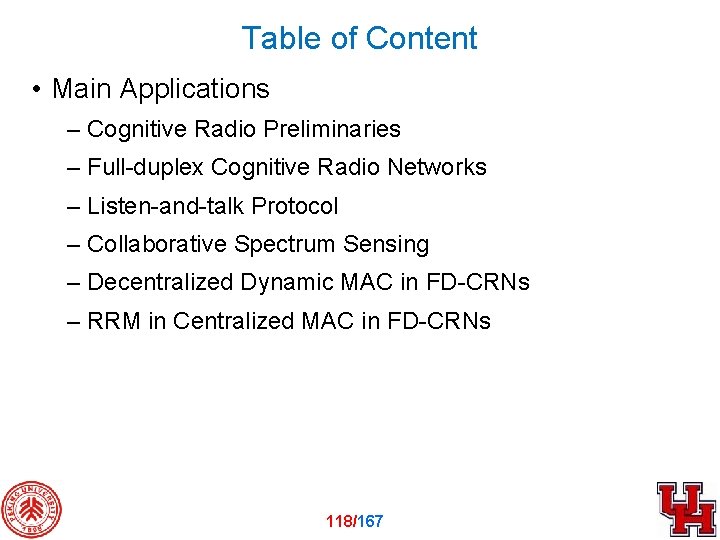 Table of Content

• Main Applications
– Cognitive Radio Preliminaries
– Full-duplex Cognitive Radio Networks
– Listen-and-talk Protocol
– Collaborative Spectrum Sensing
– Decentralized Dynamic MAC in FD-CRNs
– RRM in Centralized MAC in FD-CRNs

PEKING UNIVERSITY 1898

118/167

UH